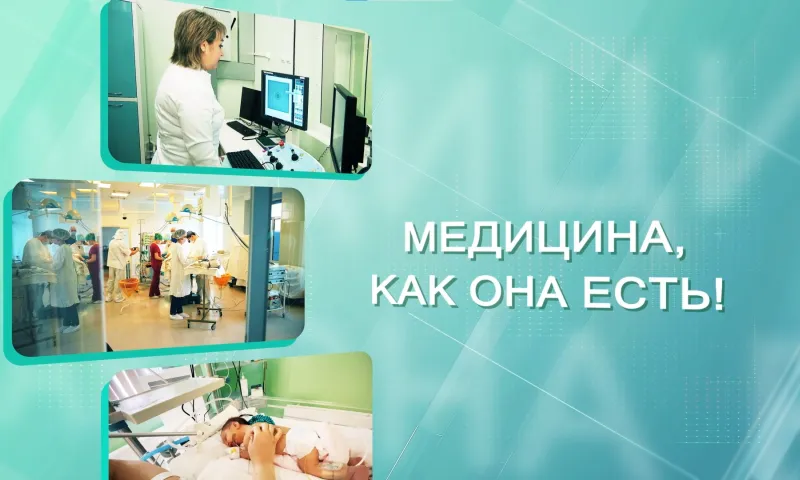 МЕДИЦИНА,
КАК ОНА ЕСТЬ!